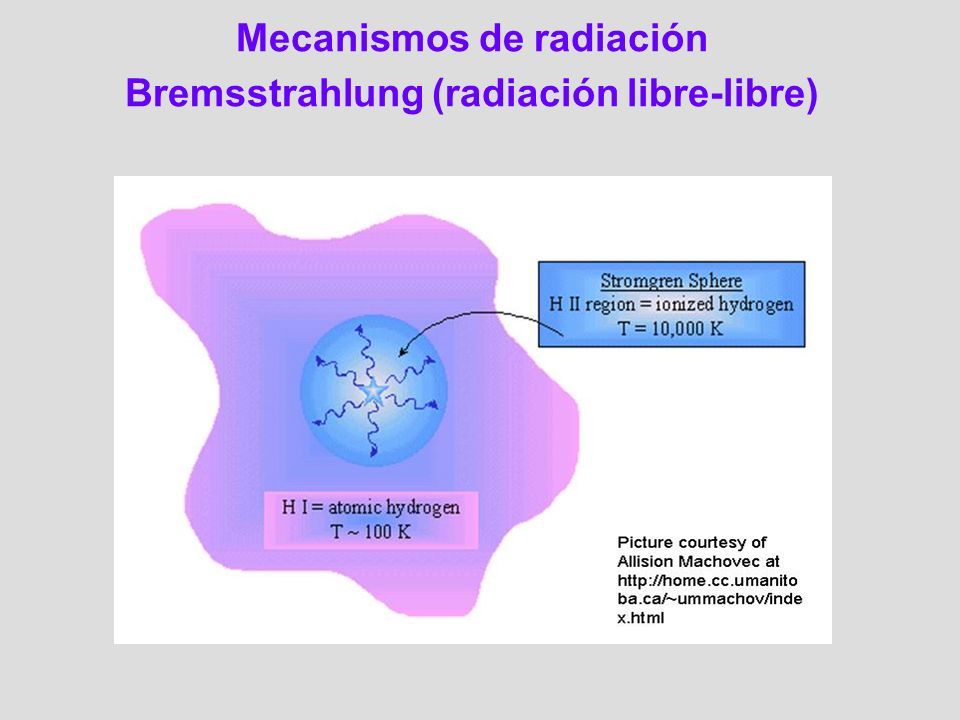 Mecanismos de radiación
Bremsstrahlung (radiación libre-libre)

Stromgren Sphere
H II region = ionized hydrogen
T = 10,000 K

H I = atomic hydrogen
T ~ 100 K

Picture courtesy of Allision Machovec at http://home.cc.umanitoba.ca/~ummachov/index.html